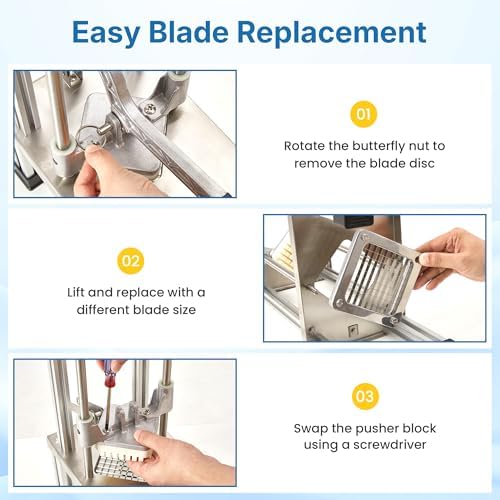 Easy Blade Replacement

01

Rotate the butterfly nut to remove the blade disc

02

Lift and replace with a different blade size

03

Swap the pusher block using a screwdriver